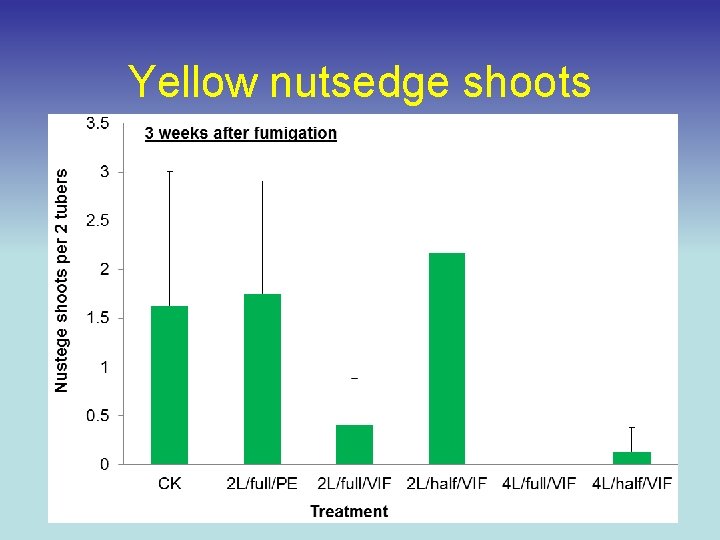 Yellow nutsedge shoots

3 weeks after fumigation

Nustege shoots per 2 tubers

3.5
3
2.5
2
1.5
1
0.5
0

CK
2L/full/PE
2L/full/VIF
2L/half/VIF
4L/full/VIF
4L/half/VIF

Treatment